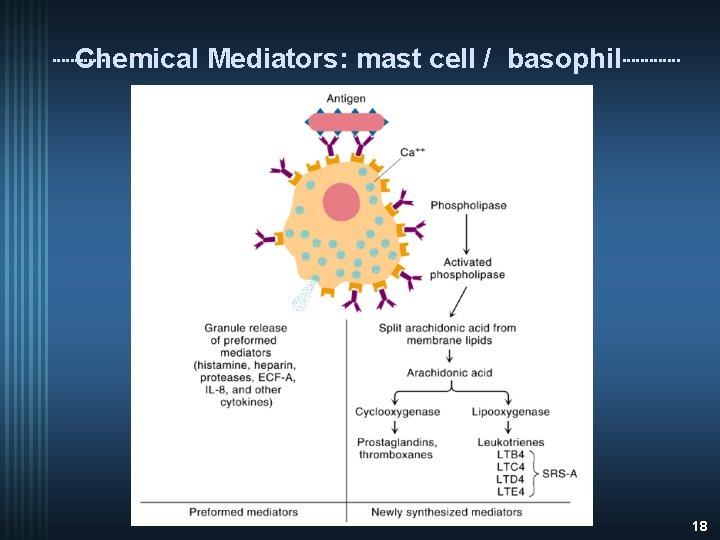 Chemical Mediators: mast cell / basophil

Antigen

$Ca^{++}$

Phospholipase

Activated phospholipase

Granule release of preformed mediators (histamine, heparin, proteases, ECF-A, IL-8, and other cytokines)

Split arachidonic acid from membrane lipids

Arachidonic acid

Cyclooxygenase

Lipooxygenase

Prostaglandins, thromboxanes

Leukotrienes
LTB4
LTC4
LTD4
LTE4
SRS-A

Preformed mediators

Newly synthesized mediators

18